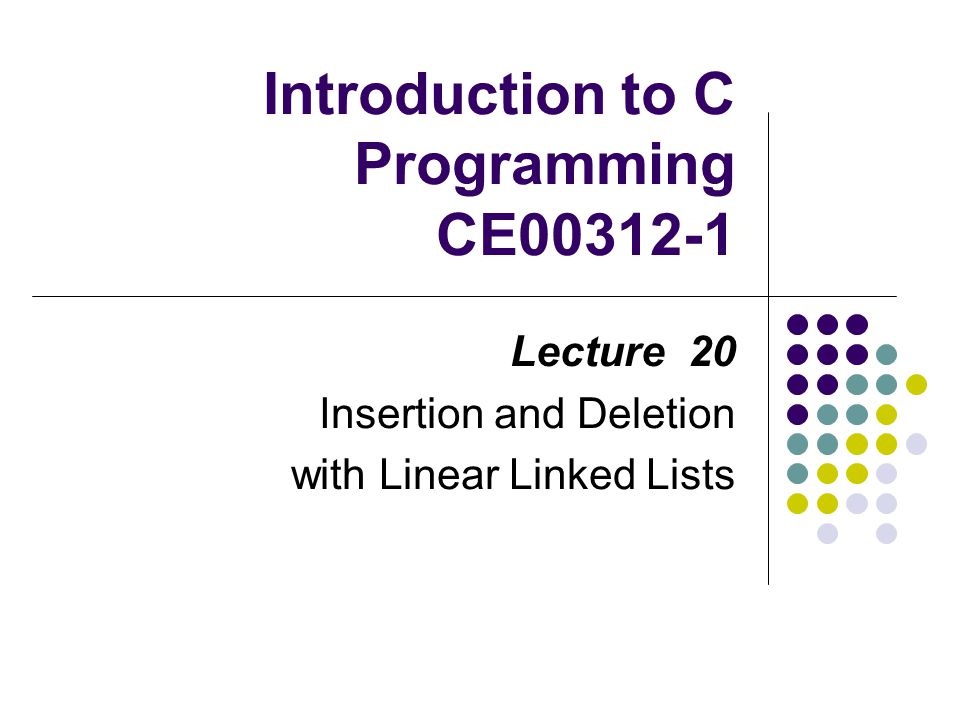 Introduction to C Programming CE00312-1

Lecture 20
Insertion and Deletion with Linear Linked Lists